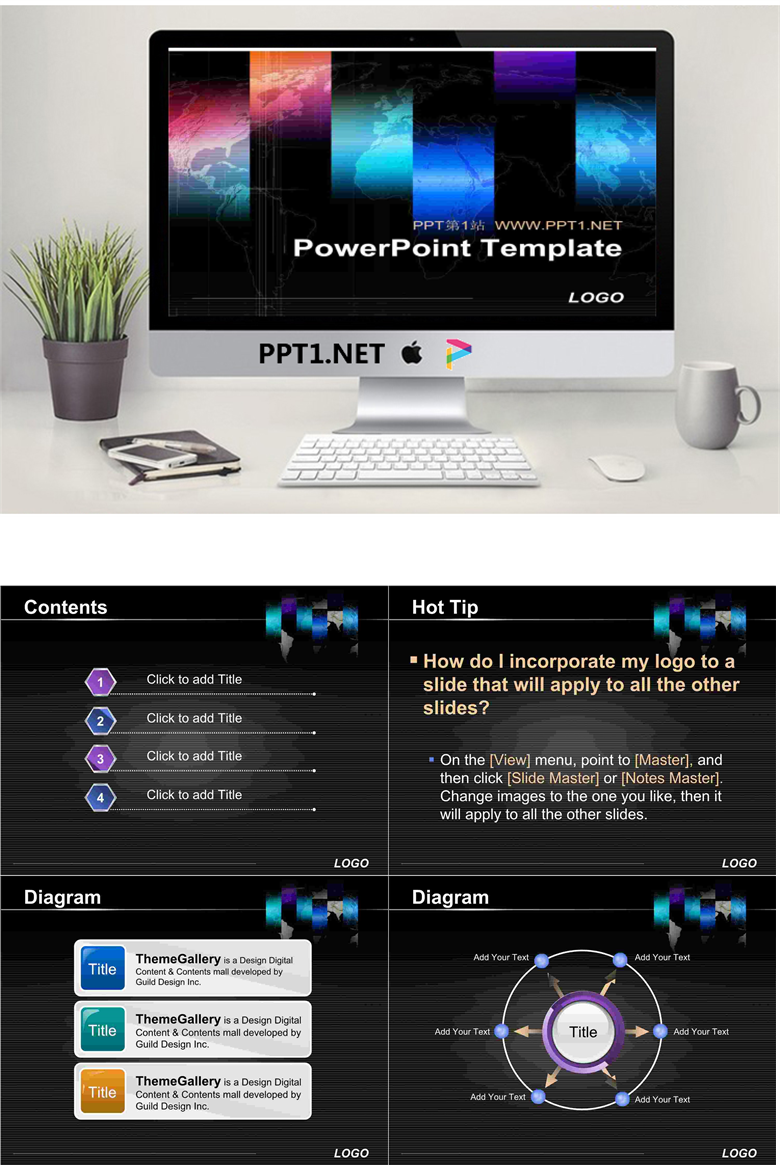 PPT第1站 WWW.PPT1.NET
PowerPoint Template

LOGO

PPT1.NET

Contents

1 Click to add Title
2 Click to add Title
3 Click to add Title
4 Click to add Title

LOGO

Hot Tip

How do I incorporate my logo to a slide that will apply to all the other slides?

On the [View] menu, point to [Master], and then click [Slide Master] or [Notes Master]. Change images to the one you like, then it will apply to all the other slides.

LOGO

Diagram

Title ThemeGallery is a Design Digital Content & Contents mall developed by Guild Design Inc.

Title ThemeGallery is a Design Digital Content & Contents mall developed by Guild Design Inc.

Title ThemeGallery is a Design Digital Content & Contents mall developed by Guild Design Inc.

LOGO

Diagram

Add Your Text
Add Your Text
Add Your Text
Title
Add Your Text
Add Your Text
Add Your Text

LOGO